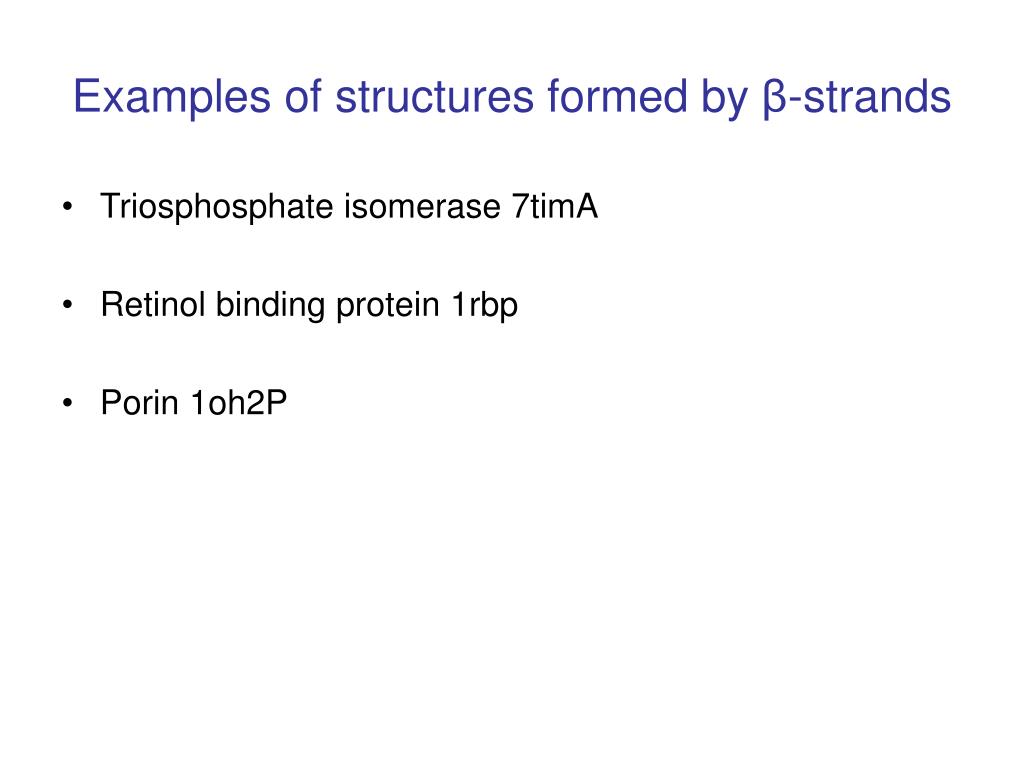 Examples of structures formed by β-strands

• Triosphosphate isomerase 7timA

• Retinol binding protein 1rbp

• Porin 1oh2P